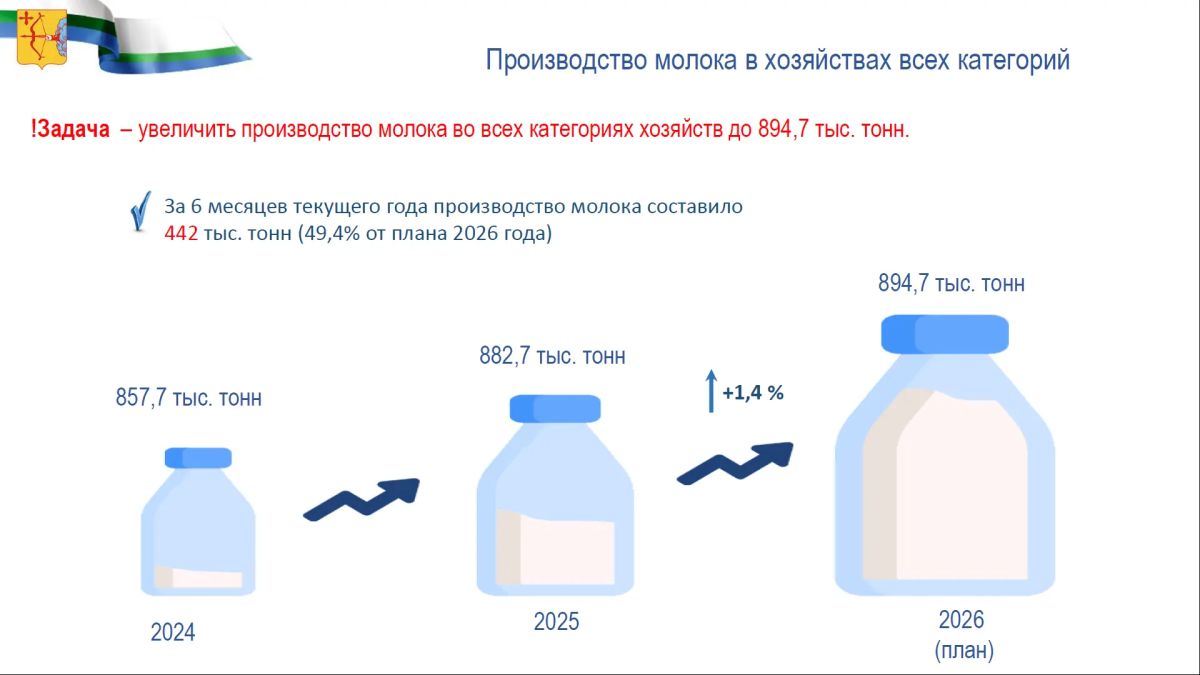 Производство молока в хозяйствах всех категорий

!Задача – увеличить производство молока во всех категориях хозяйств до 894,7 тыс. тонн.

За 6 месяцев текущего года производство молока составило 442 тыс. тонн (49,4% от плана 2026 года)

857,7 тыс. тонн

882,7 тыс. тонн

+1,4 %

894,7 тыс. тонн

2024

2025

2026
(план)